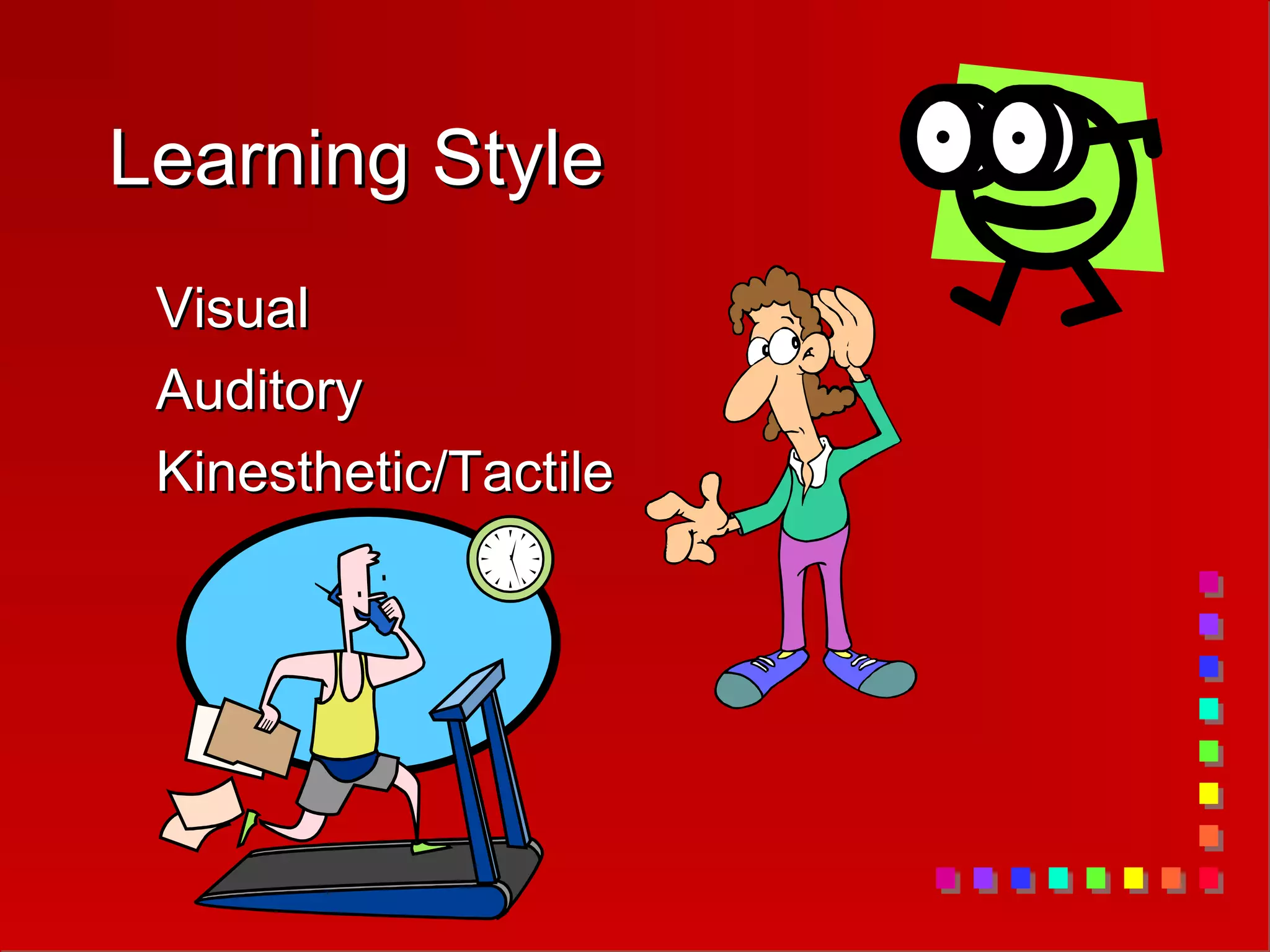 Learning Style

Visual

Auditory

Kinesthetic/Tactile